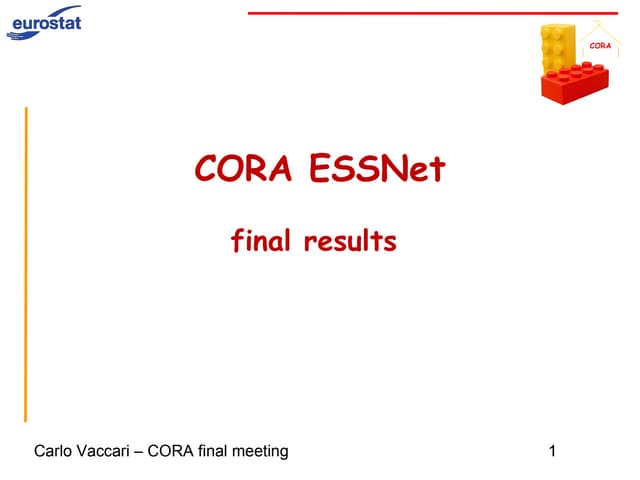 eurostat

CORA

CORA ESSNet

final results

Carlo Vaccari – CORA final meeting

1